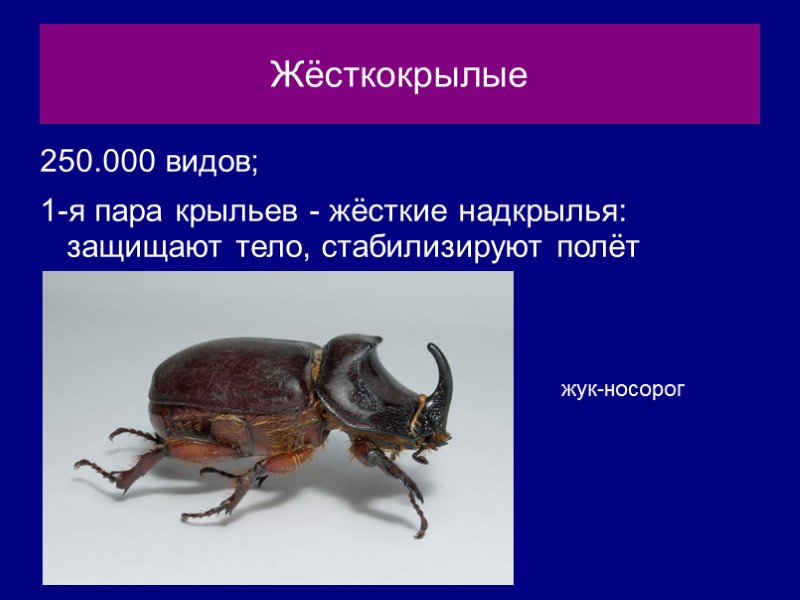 Жёсткокрылые

250.000 видов;

1-я пара крыльев - жёсткие надкрылья: защищают тело, стабилизируют полёт

жук-носорог